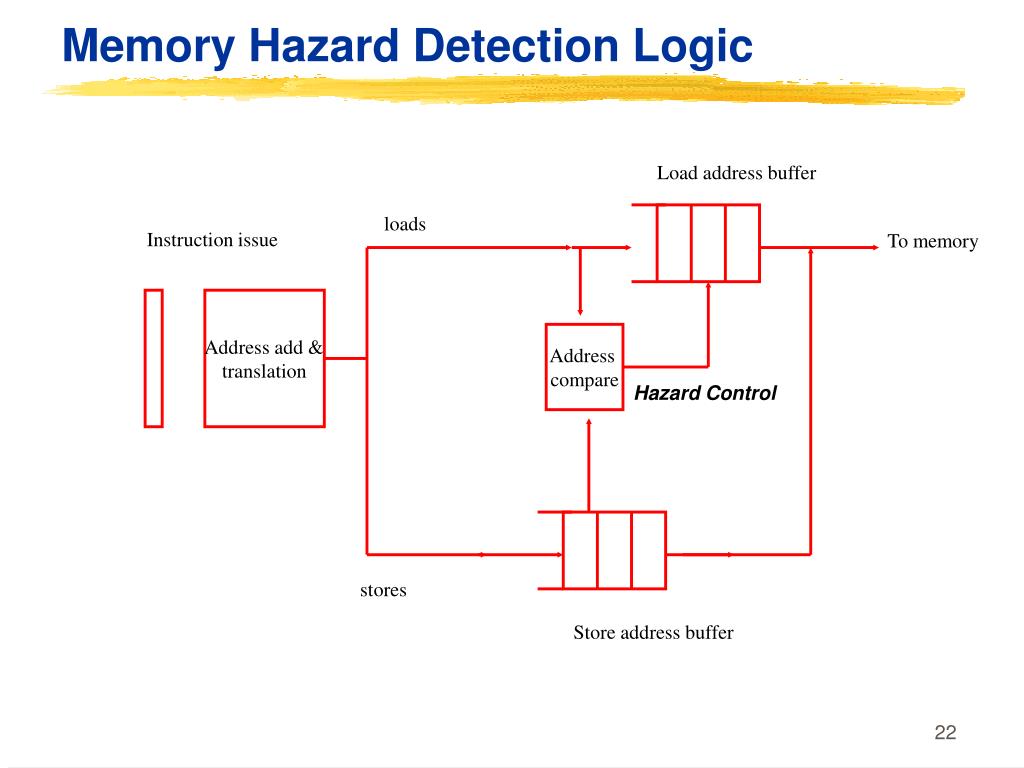 Memory Hazard Detection Logic

Load address buffer

loads

Instruction issue

To memory

Address add & translation

Address compare

Hazard Control

stores

Store address buffer

22